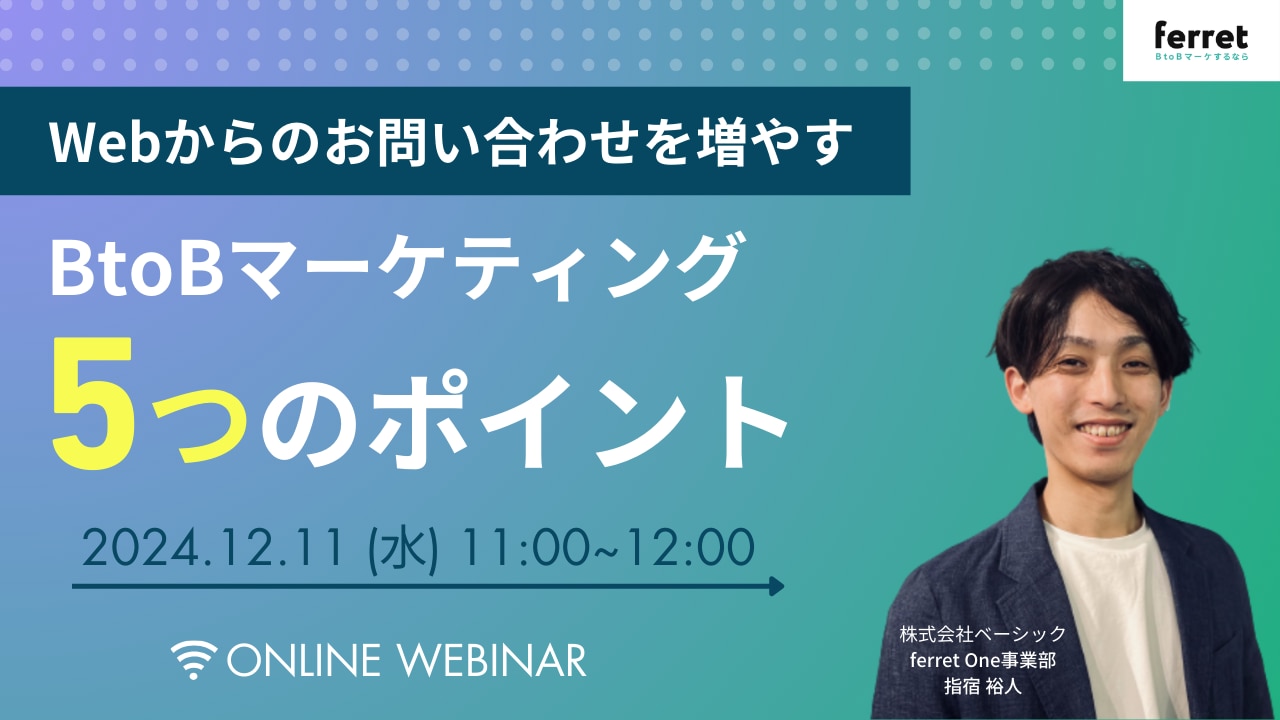 ferret
BtoBマーケするなら

Webからのお問い合わせを増やす

BtoBマーケティング
5つのポイント

2024.12.11 (水) 11:00~12:00

ONLINE WEBINAR

株式会社ベーシック
ferret One事業部
指宿 裕人